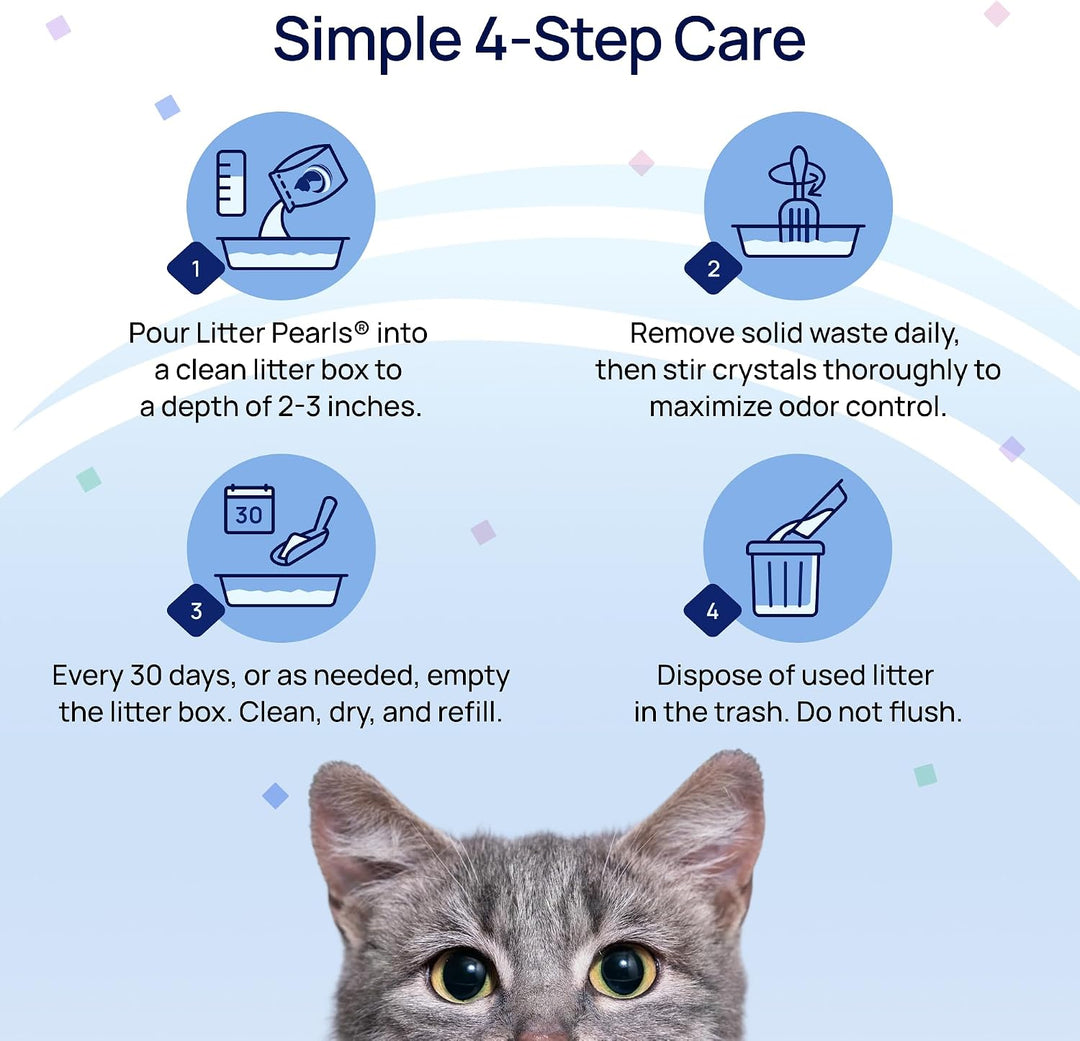 Simple 4-Step Care

1

Pour Litter Pearls® into a clean litter box to a depth of 2-3 inches.

2

Remove solid waste daily, then stir crystals thoroughly to maximize odor control.

30

3

Every 30 days, or as needed, empty the litter box. Clean, dry, and refill.

4

Dispose of used litter in the trash. Do not flush.